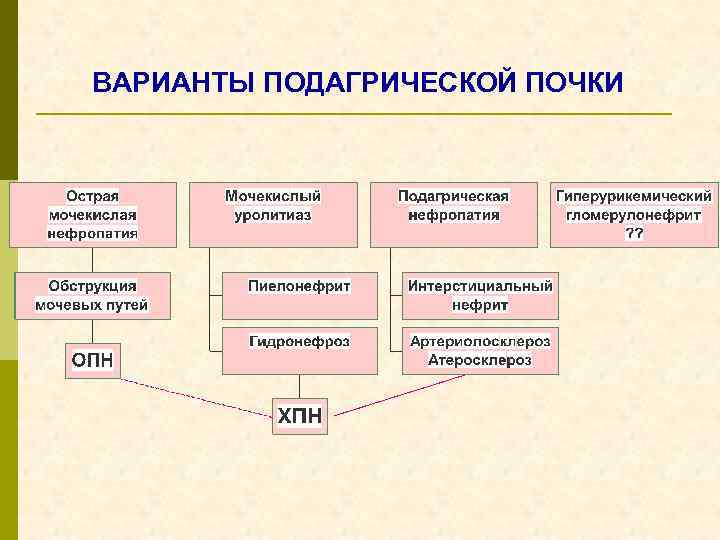 ВАРИАНТЫ ПОДАГРИЧЕСКОЙ ПОЧКИ

Острая мочекислая нефропатия

Обструкция мочевых путей

ОПН

Мочекислый уролитиаз

Пиелонефрит

Гидронефроз

Подагрическая нефропатия

Интерстициальный нефрит

Артериопосклероз Атеросклероз

Гиперурикемический гломерулонефрит ??

ХПН